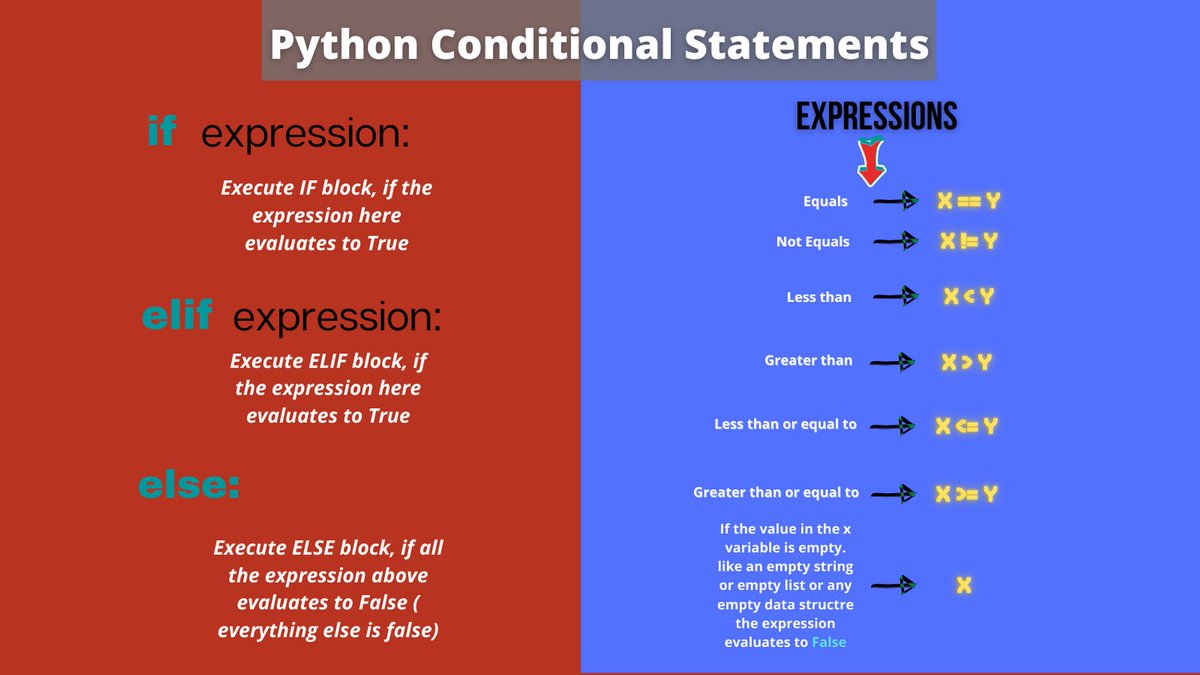 Python Conditional Statements

if expression:

Execute IF block, if the expression here evaluates to True

elif expression:

Execute ELIF block, if the expression here evaluates to True

else:

Execute ELSE block, if all the expression above evaluates to False ( everything else is false)

EXPRESSIONS

Equals X == Y

Not Equals X != Y

Less than X < Y

Greater than X > Y

Less than or equal to X <= Y

Greater than or equal to X >= Y

If the value in the x variable is empty. like an empty string or empty list or any empty data structre the expression evaluates to False X